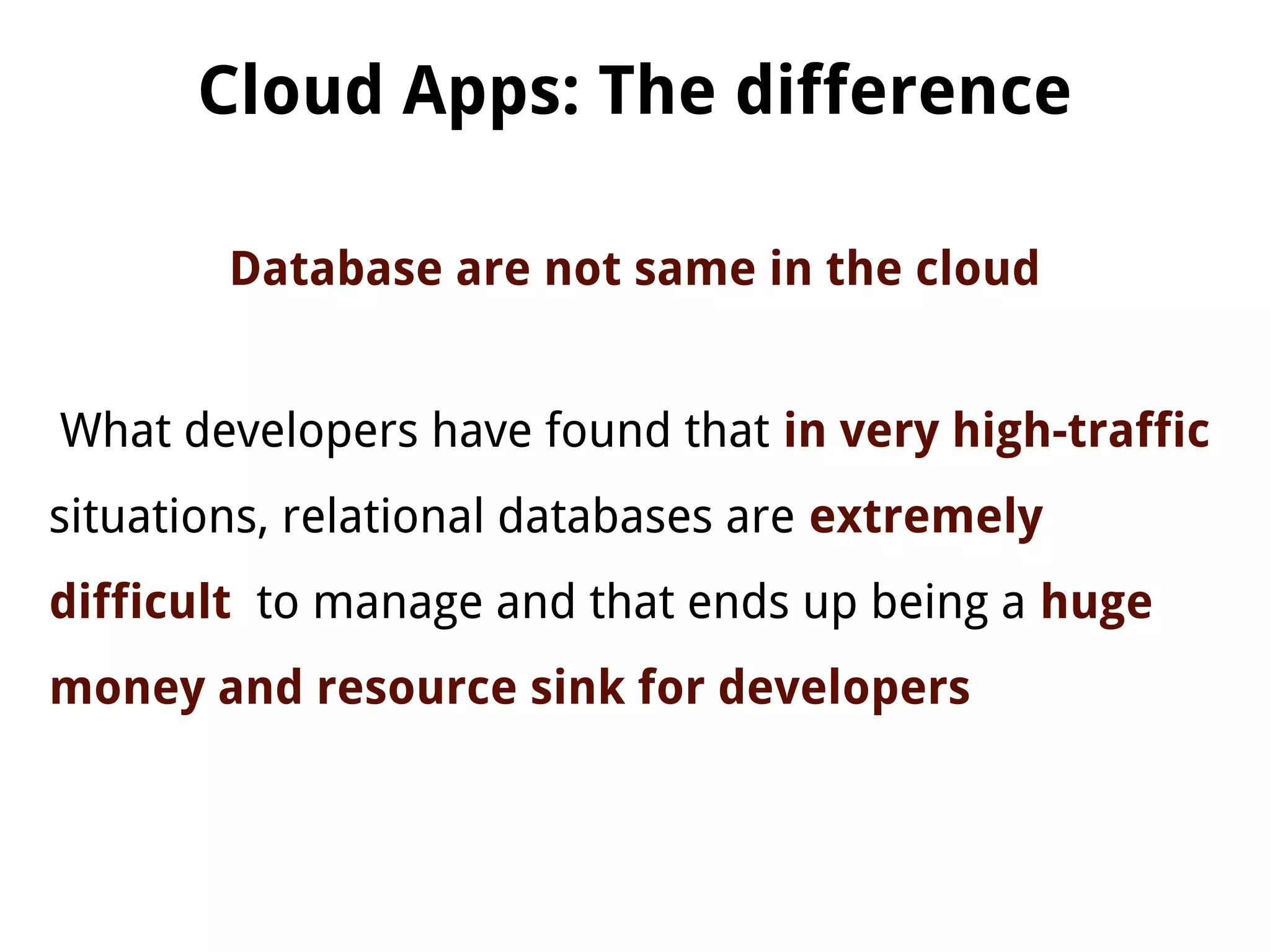 Cloud Apps: The difference

Database are not same in the cloud

What developers have found that in very high-traffic situations, relational databases are extremely difficult to manage and that ends up being a huge money and resource sink for developers